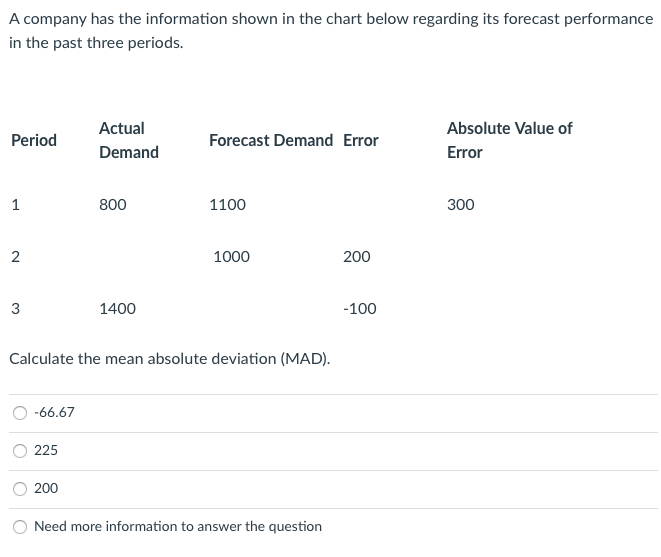 A company has the information shown in the chart below regarding its forecast performance in the past three periods.

| Period | Actual Demand | Forecast Demand | Error | Absolute Value of Error |
|---|---|---|---|---|
| 1 | 800 | 1100 | | 300 |
| 2 | | 1000 | 200 | |
| 3 | 1400 | | -100 | |

Calculate the mean absolute deviation (MAD).

-66.67

225

200

Need more information to answer the question